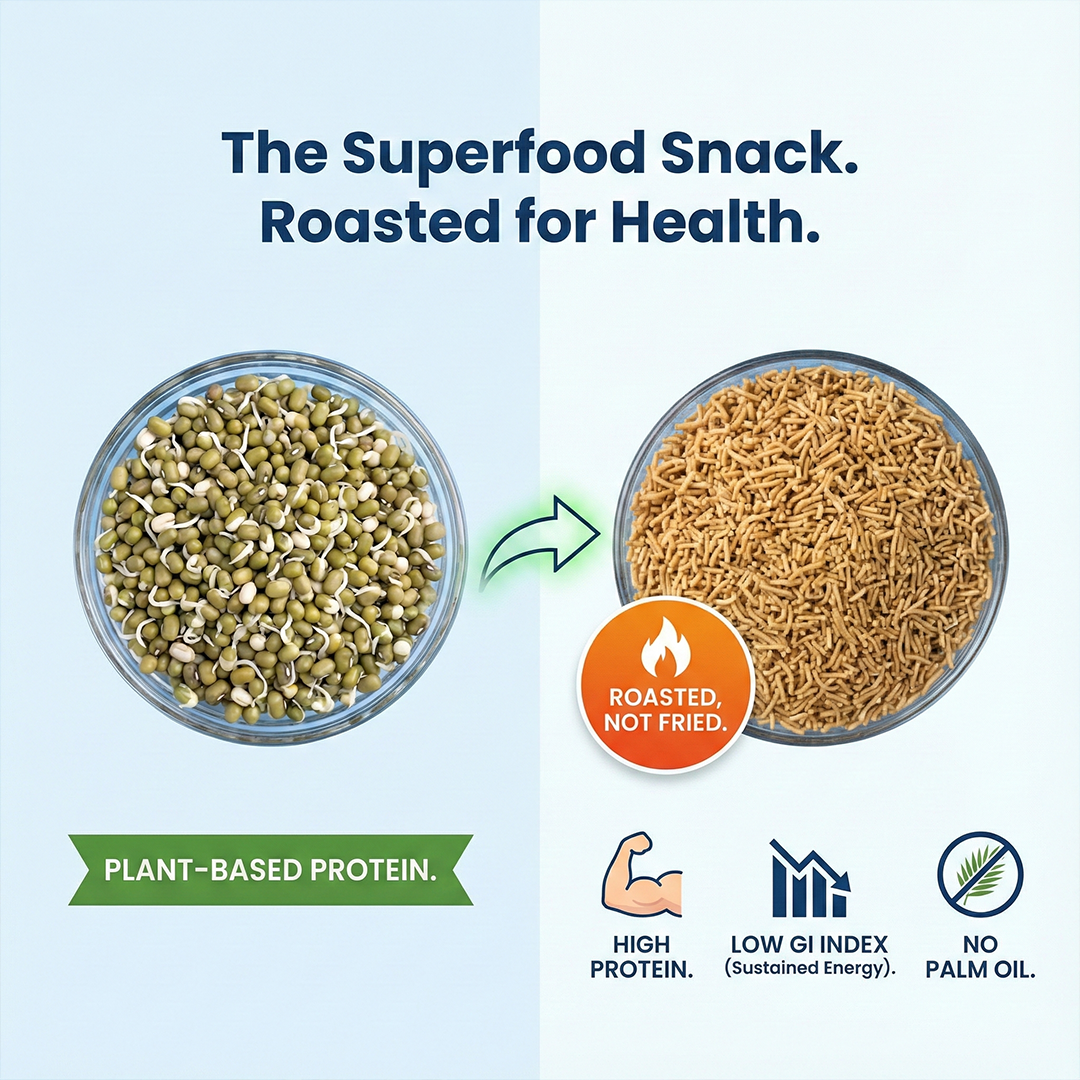 The Superfood Snack.
Roasted for Health.

ROASTED, NOT FRIED.

PLANT-BASED PROTEIN.

HIGH PROTEIN.

LOW GI INDEX (Sustained Energy).

NO PALM OIL.